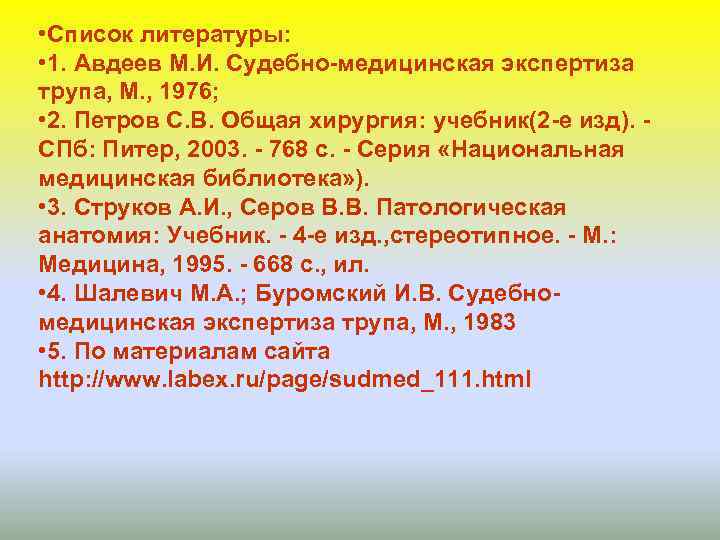 •Список литературы:
•1. Авдеев М.И. Судебно-медицинская экспертиза трупа, М., 1976;
•2. Петров С.В. Общая хирургия: учебник(2-е изд). - СПб: Питер, 2003. - 768 с. - Серия «Национальная медицинская библиотека»).
•3. Струков А.И., Серов В.В. Патологическая анатомия: Учебник. - 4-е изд.,стереотипное. - М.: Медицина, 1995. - 668 с., ил.
•4. Шалевич М.А.; Буромский И.В. Судебно-медицинская экспертиза трупа, М., 1983
•5. По материалам сайта http://www.labex.ru/page/sudmed_111.html